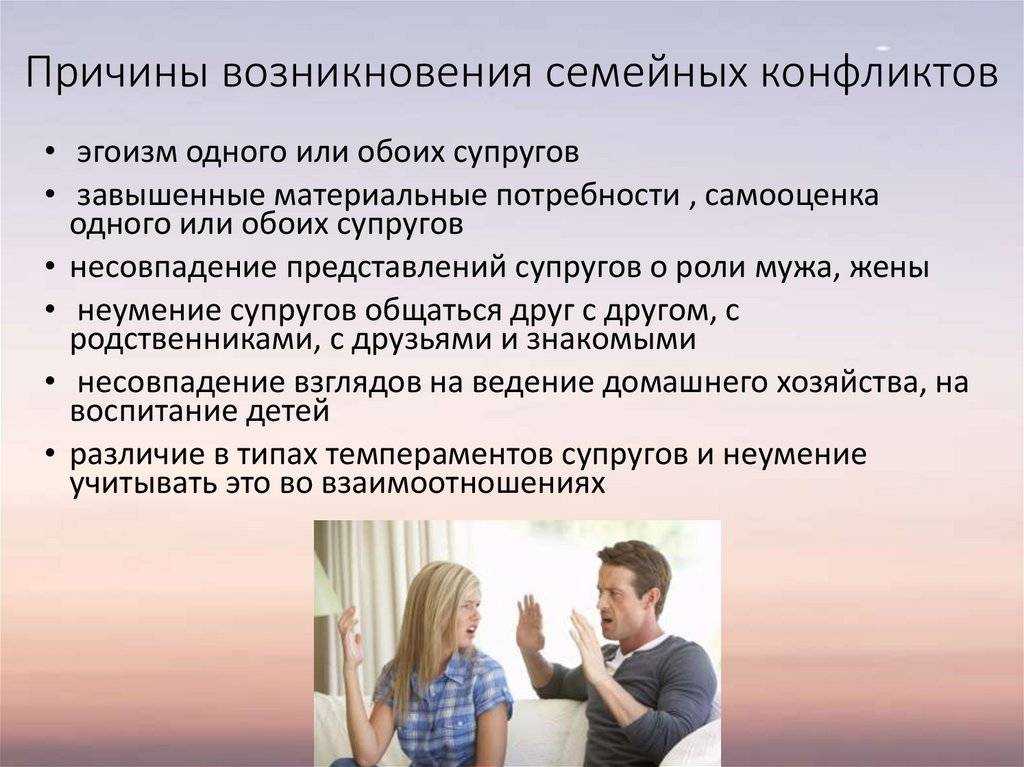 Причины возникновения семейных конфликтов

• эгоизм одного или обоих супругов
• завышенные материальные потребности , самооценка одного или обоих супругов
• несовпадение представлений супругов о роли мужа, жены
• неумение супругов общаться друг с другом, с родственниками, с друзьями и знакомыми
• несовпадение взглядов на ведение домашнего хозяйства, на воспитание детей
• различие в типах темпераментов супругов и неумение учитывать это во взаимоотношениях